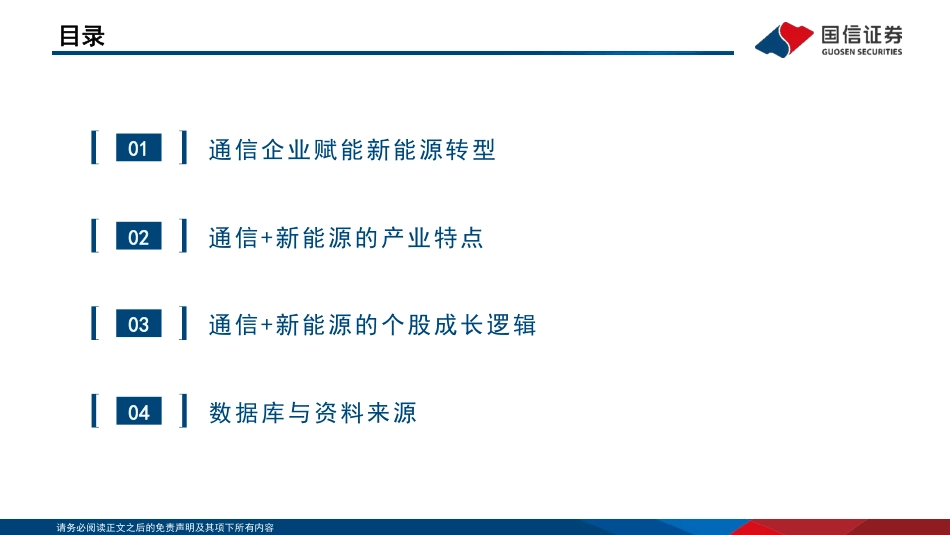 目录

国信证券
GUOSEN SECURITIES

01 通信企业赋能新能源转型

02 通信+新能源的产业特点

03 通信+新能源的个股成长逻辑

04 数据库与资料来源

请务必阅读正文之后的免责声明及其项下所有内容